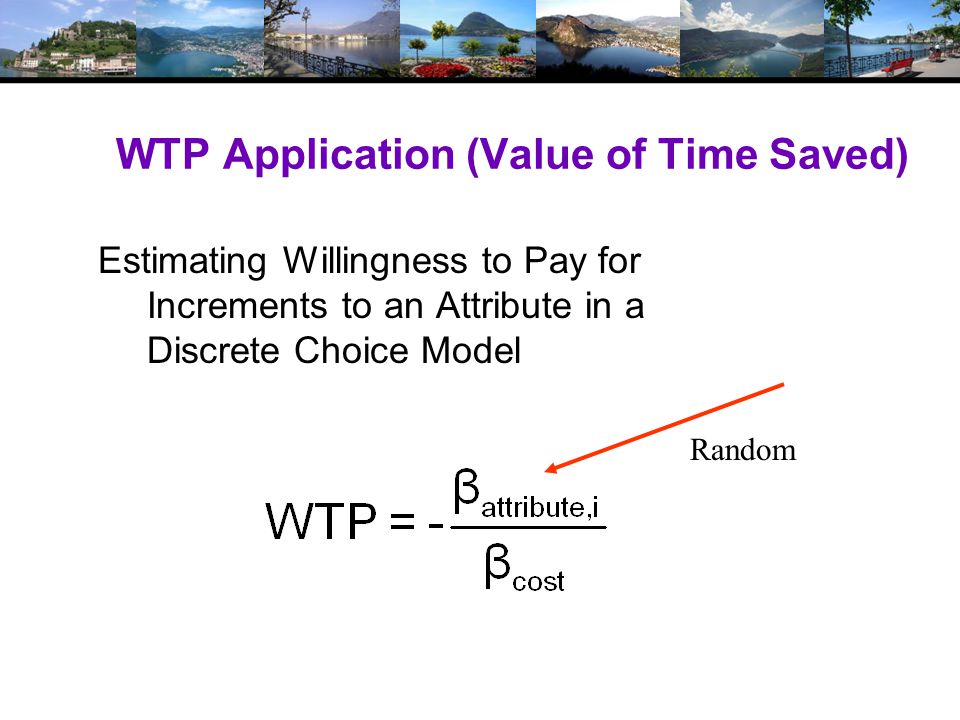 WTP Application (Value of Time Saved)

Estimating Willingness to Pay for Increments to an Attribute in a Discrete Choice Model

Random

$WTP = -\frac{\beta_{attribute,i}}{\beta_{cost}}$